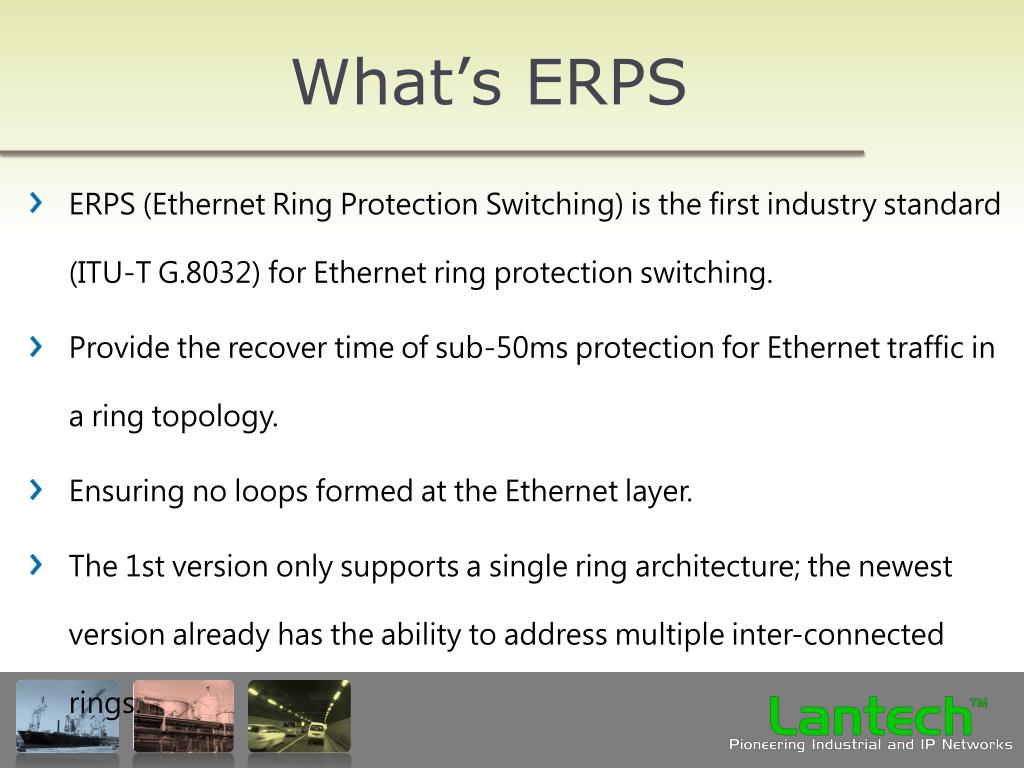 What's ERPS

› ERPS (Ethernet Ring Protection Switching) is the first industry standard (ITU-T G.8032) for Ethernet ring protection switching.

› Provide the recover time of sub-50ms protection for Ethernet traffic in a ring topology.

› Ensuring no loops formed at the Ethernet layer.

› The 1st version only supports a single ring architecture; the newest version already has the ability to address multiple inter-connected rings.

Lantech™
Pioneering Industrial and IP Networks